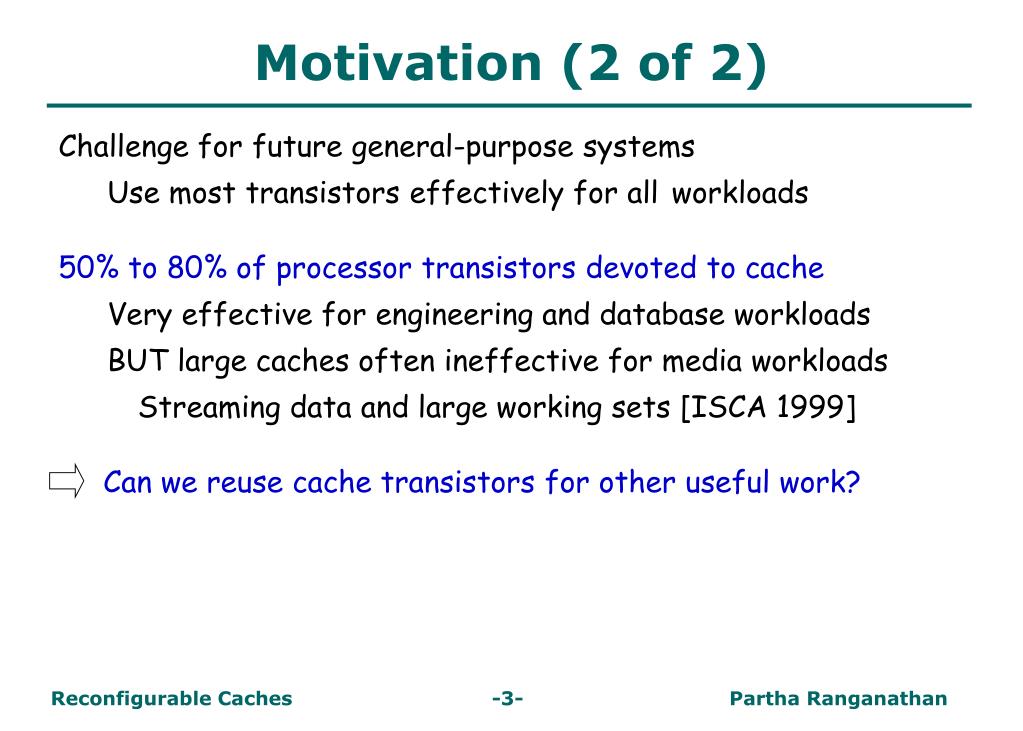 Motivation (2 of 2)

Challenge for future general-purpose systems

Use most transistors effectively for all workloads

50% to 80% of processor transistors devoted to cache

Very effective for engineering and database workloads

BUT large caches often ineffective for media workloads

Streaming data and large working sets [ISCA 1999]

Can we reuse cache transistors for other useful work?

Reconfigurable Caches -3- Partha Ranganathan